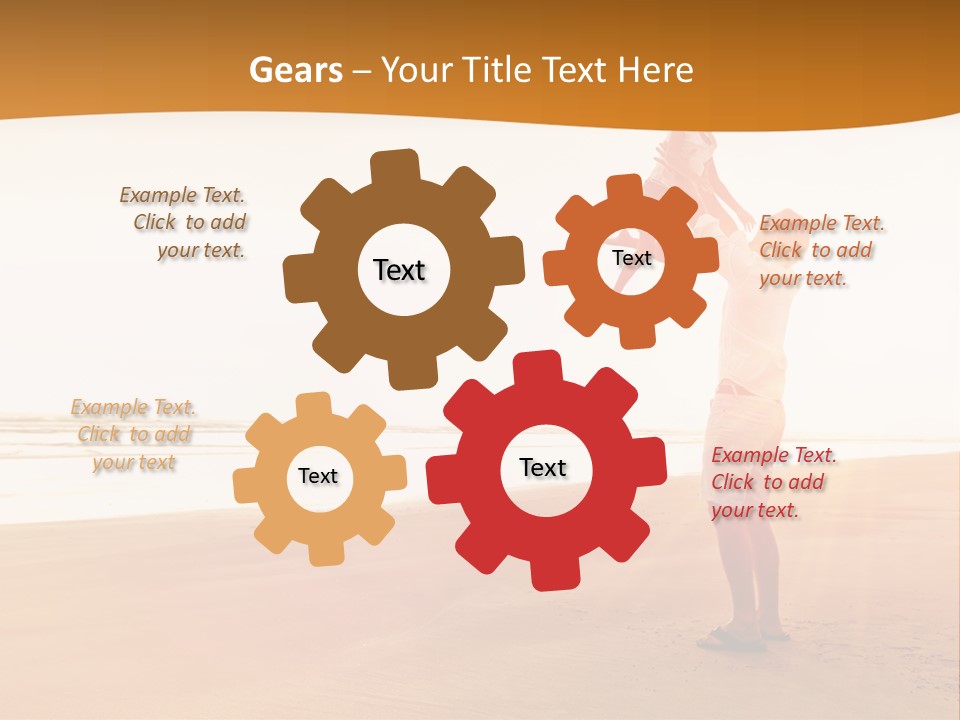 Gears – Your Title Text Here

Example Text. Click to add your text.

Text

Text

Example Text. Click to add your text.

Example Text. Click to add your text

Text

Text

Example Text. Click to add your text.